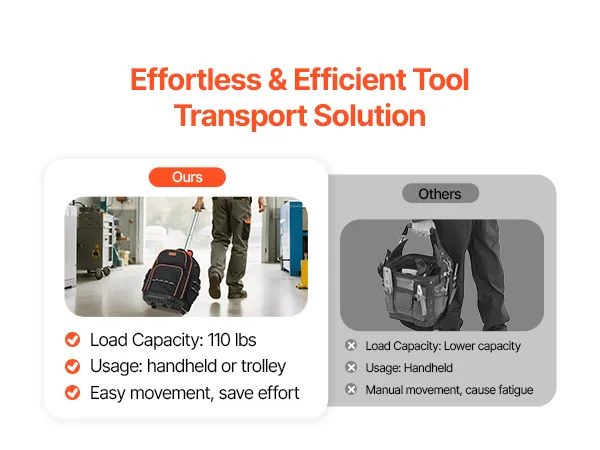 Effortless & Efficient Tool Transport Solution

Ours

Load Capacity: 110 lbs
Usage: handheld or trolley
Easy movement, save effort

Others

Load Capacity: Lower capacity
Usage: Handheld
Manual movement, cause fatigue